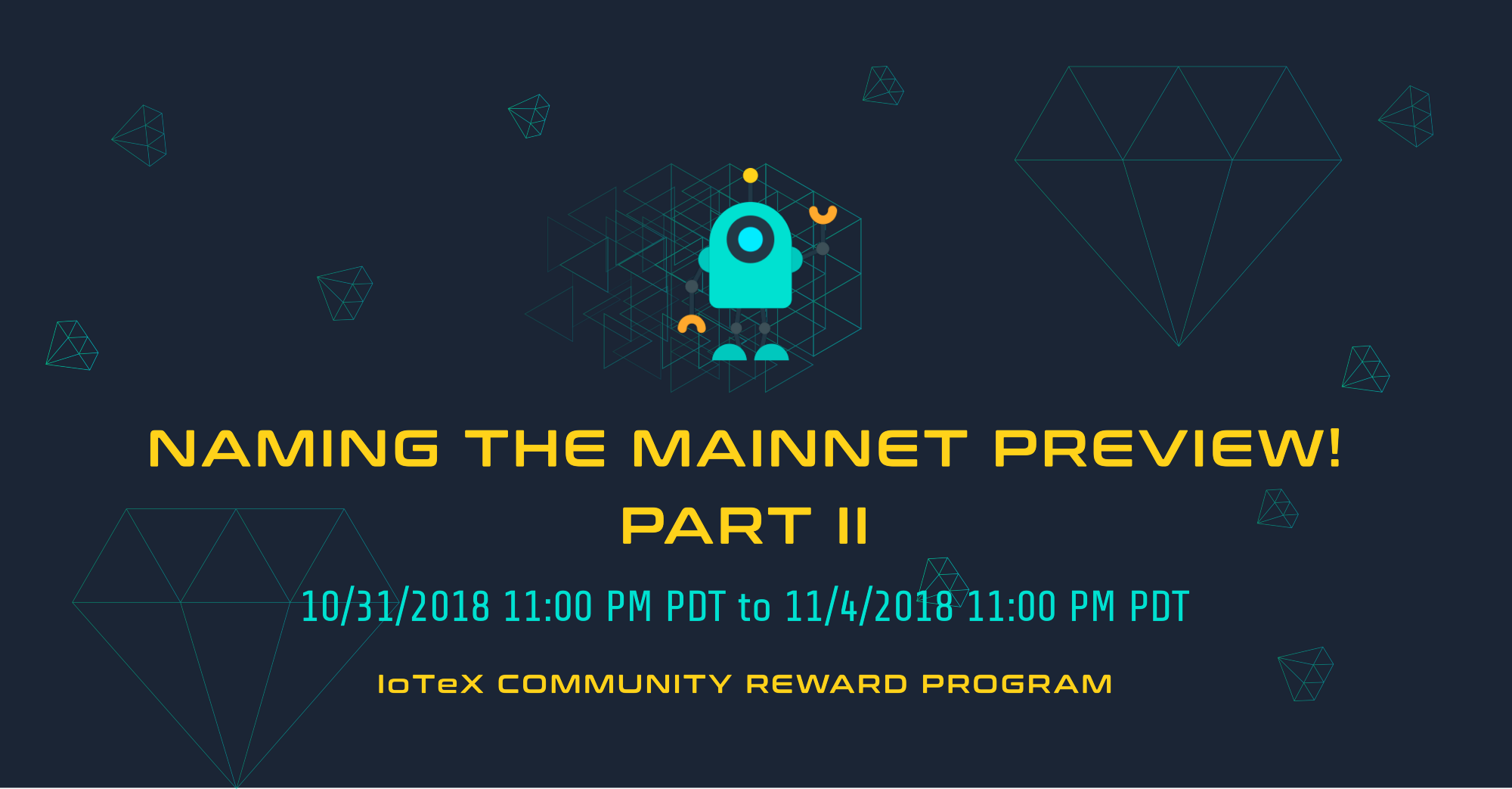 NAMING THE MAINNET PREVIEW!
PART II

10/31/2018 11:00 PM PDT to 11/4/2018 11:00 PM PDT

IoTeX COMMUNITY REWARD PROGRAM